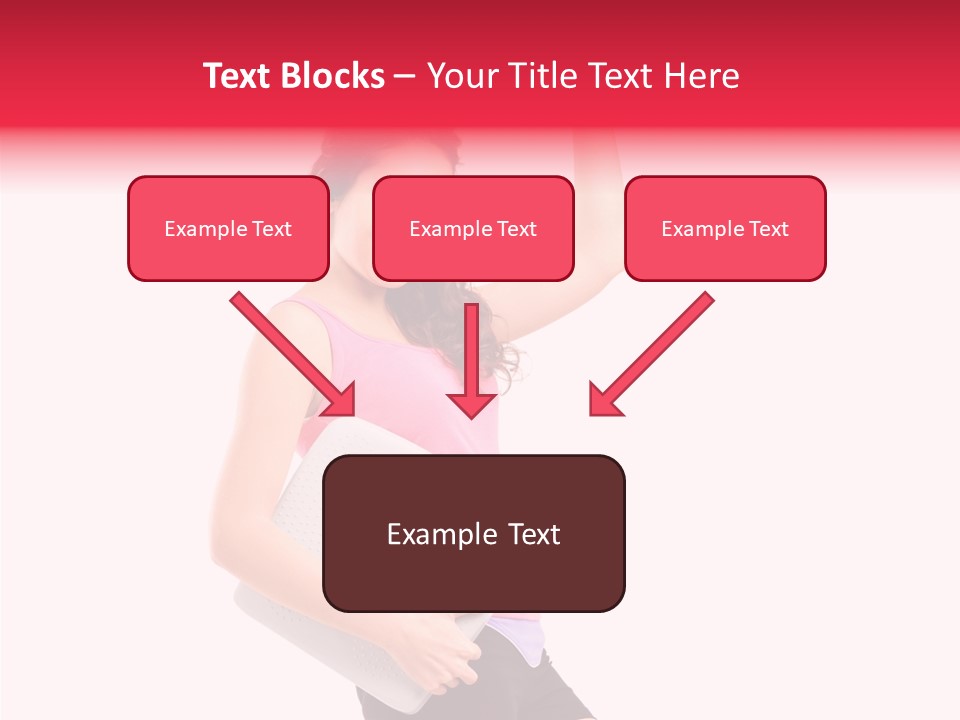 Text Blocks – Your Title Text Here

Example Text

Example Text

Example Text

Example Text